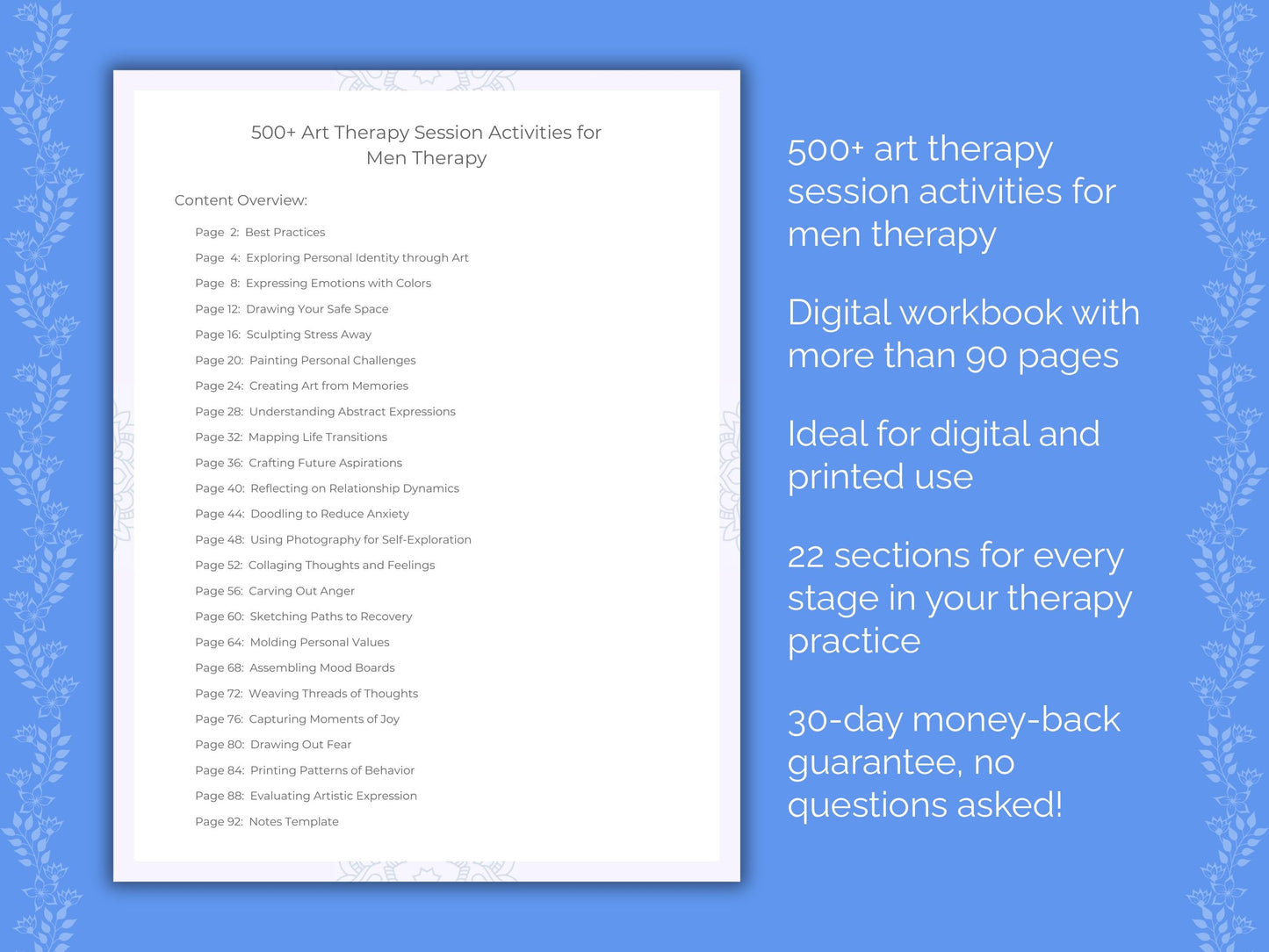 500+ Art Therapy Session Activities for Men Therapy

Content Overview:

Page 2: Best Practices
Page 4: Exploring Personal Identity through Art
Page 8: Expressing Emotions with Colors
Page 12: Drawing Your Safe Space
Page 16: Sculpting Stress Away
Page 20: Painting Personal Challenges
Page 24: Creating Art from Memories
Page 28: Understanding Abstract Expressions
Page 32: Mapping Life Transitions
Page 36: Crafting Future Aspirations
Page 40: Reflecting on Relationship Dynamics
Page 44: Doodling to Reduce Anxiety
Page 48: Using Photography for Self-Exploration
Page 52: Collaging Thoughts and Feelings
Page 56: Carving Out Anger
Page 60: Sketching Paths to Recovery
Page 64: Molding Personal Values
Page 68: Assembling Mood Boards
Page 72: Weaving Threads of Thoughts
Page 76: Capturing Moments of Joy
Page 80: Drawing Out Fear
Page 84: Printing Patterns of Behavior
Page 88: Evaluating Artistic Expression
Page 92: Notes Template

500+ art therapy session activities for men therapy

Digital workbook with more than 90 pages

Ideal for digital and printed use

22 sections for every stage in your therapy practice

30-day money-back guarantee, no questions asked!